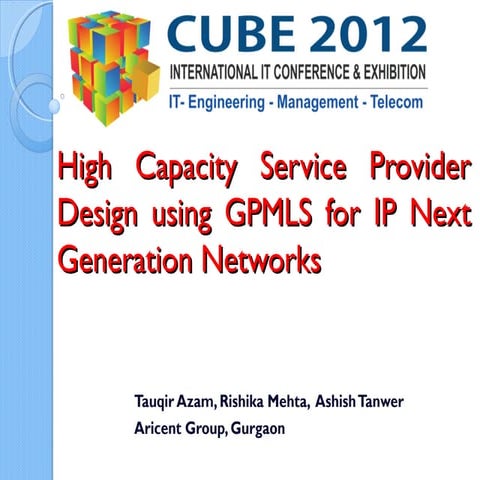 CUBE 2012
INTERNATIONAL IT CONFERENCE & EXHIBITION
IT- Engineering - Management - Telecom

High Capacity Service Provider Design using GPMLS for IP Next Generation Networks

Tauqir Azam, Rishika Mehta, Ashish Tanwer
Aricent Group, Gurgaon